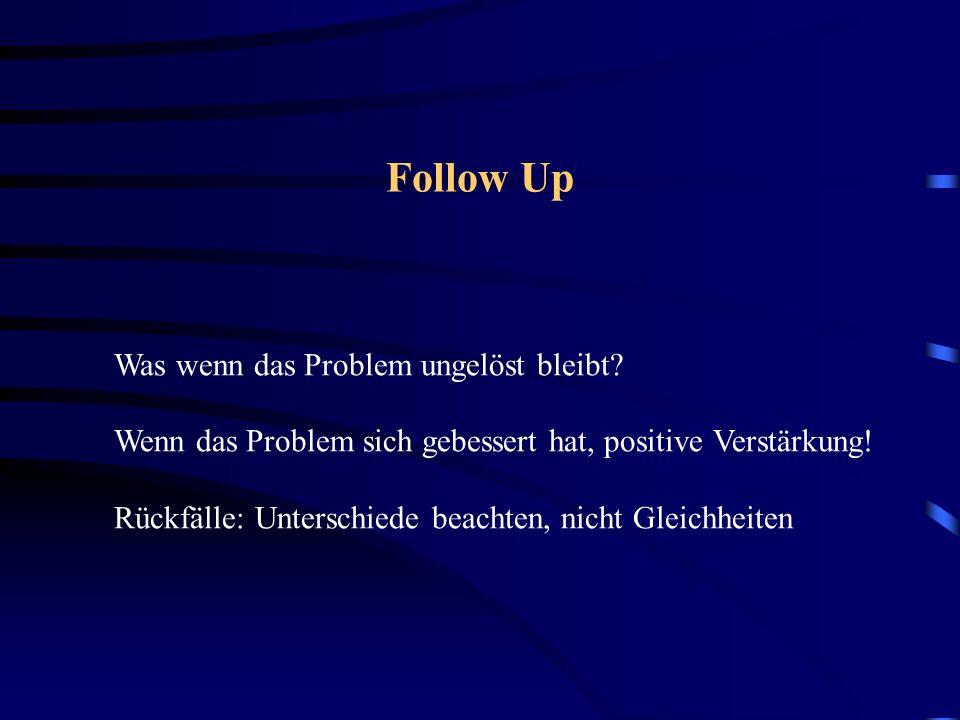 Follow Up

Was wenn das Problem ungelöst bleibt?

Wenn das Problem sich gebessert hat, positive Verstärkung!

Rückfälle: Unterschiede beachten, nicht Gleichheiten